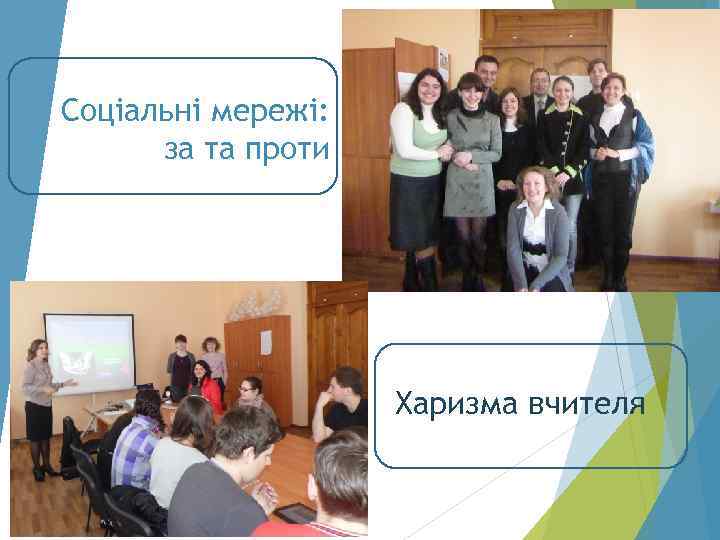 Соціальні мережі: за та проти

Харизма вчителя